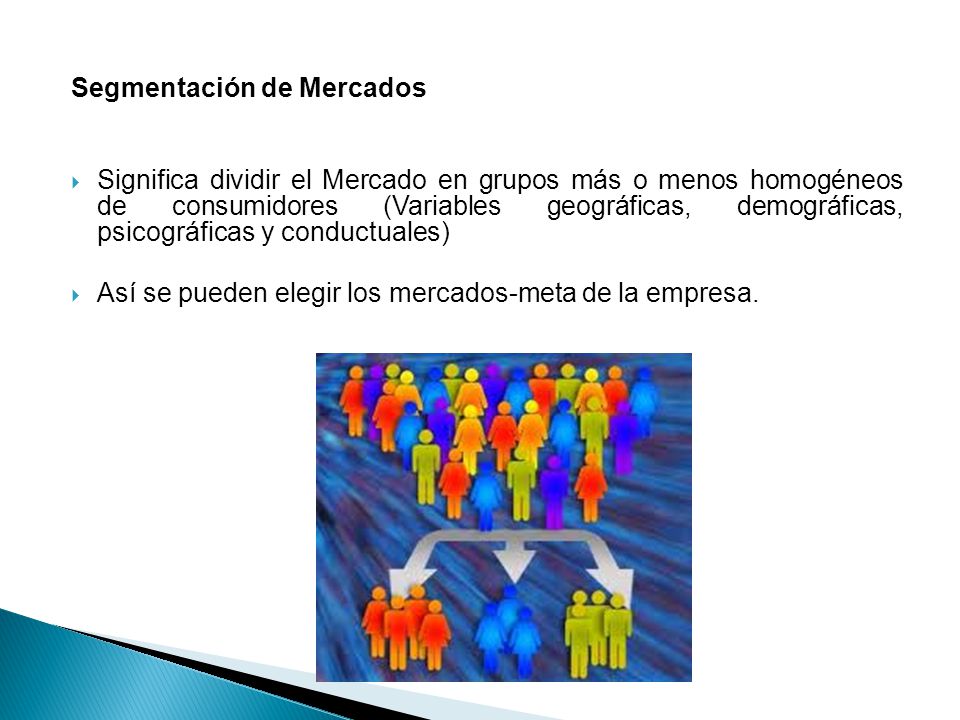 Segmentación de Mercados

Significa dividir el Mercado en grupos más o menos homogéneos de consumidores (Variables geográficas, demográficas, psicográficas y conductuales)

Así se pueden elegir los mercados-meta de la empresa.